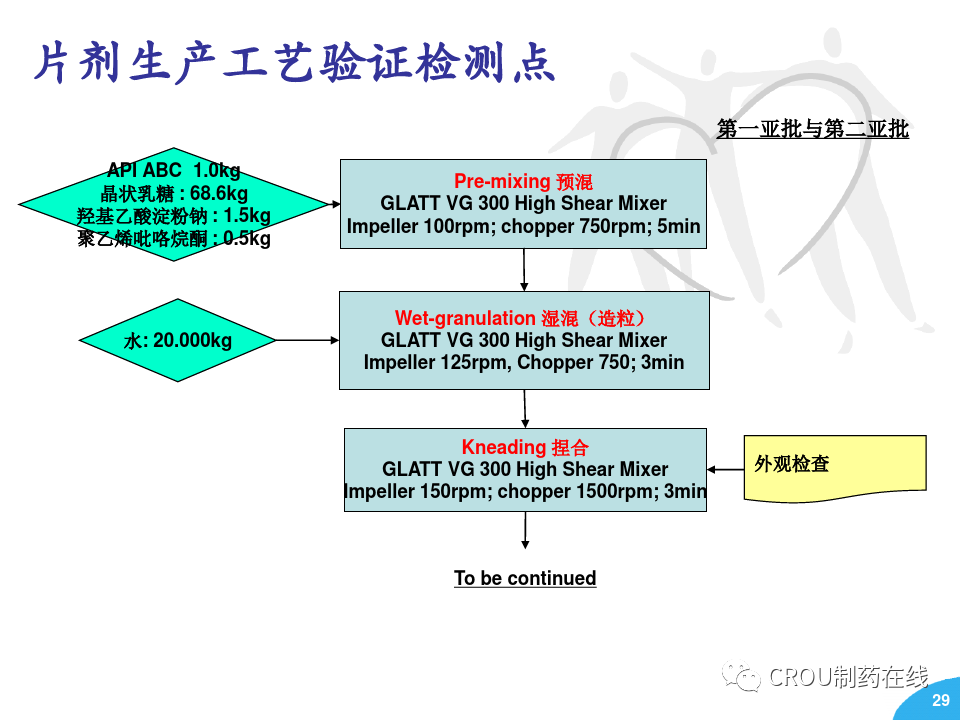 片剂生产工艺验证检测点

第一亚批与第二亚批

API ABC 1.0kg
晶状乳糖 : 68.6kg
羟基乙酸淀粉钠 : 1.5kg
聚乙烯吡咯烷酮 : 0.5kg

Pre-mixing 预混
GLATT VG 300 High Shear Mixer
Impeller 100rpm; chopper 750rpm; 5min

水: 20.000kg

Wet-granulation 湿混（造粒）
GLATT VG 300 High Shear Mixer
Impeller 125rpm, Chopper 750; 3min

Kneading 捏合
GLATT VG 300 High Shear Mixer
Impeller 150rpm; chopper 1500rpm; 3min

外观检查

To be continued

CROU制药在线

29